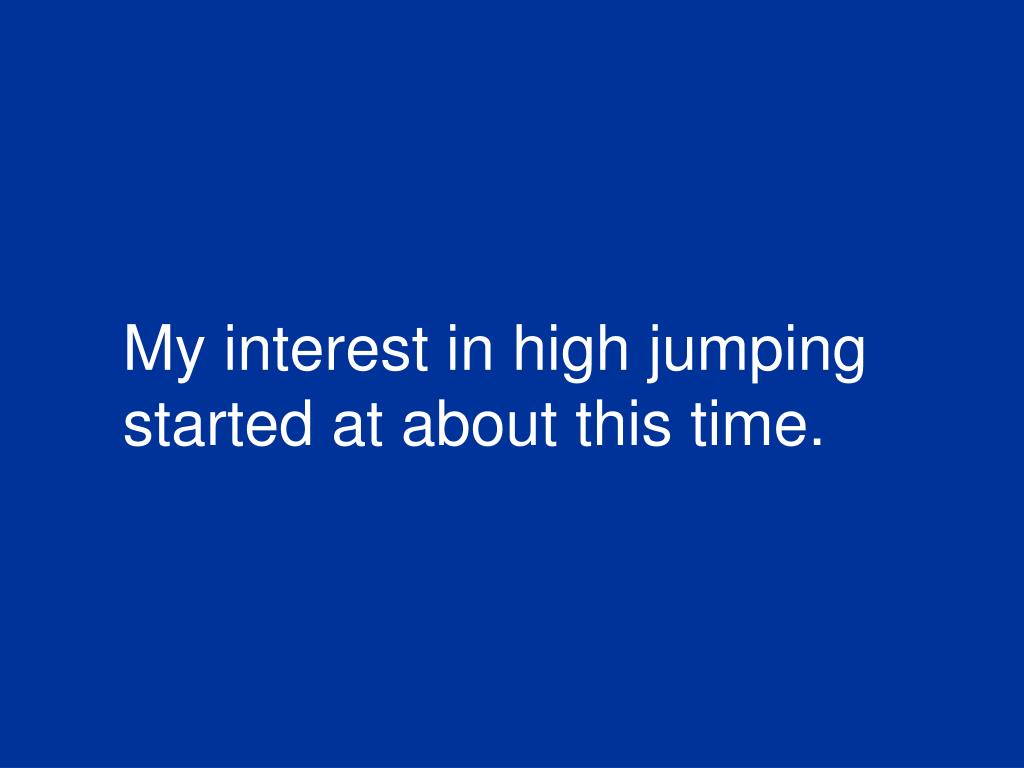 My interest in high jumping started at about this time.